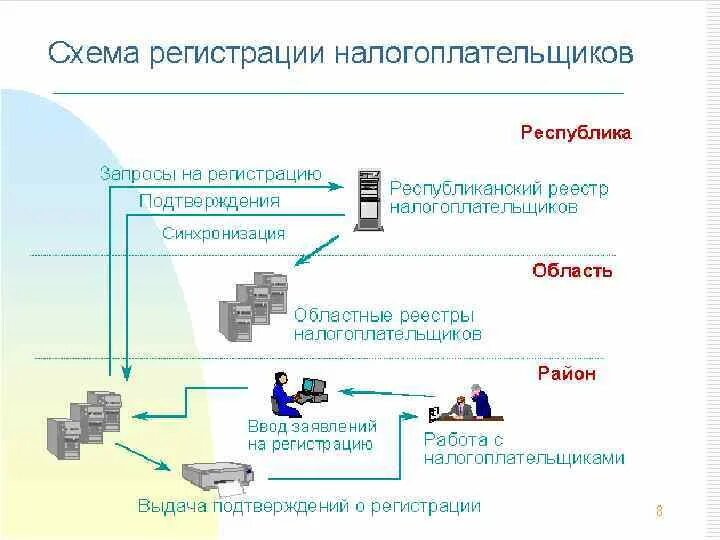 Схема регистрации налогоплательщиков

Республика

Запросы на регистрацию

Подтверждения

Синхронизация

Республиканский реестр налогоплательщиков

Область

Областные реестры налогоплательщиков

Район

Ввод заявлений на регистрацию

Работа с налогоплательщиками

Выдача подтверждений о регистрации

8